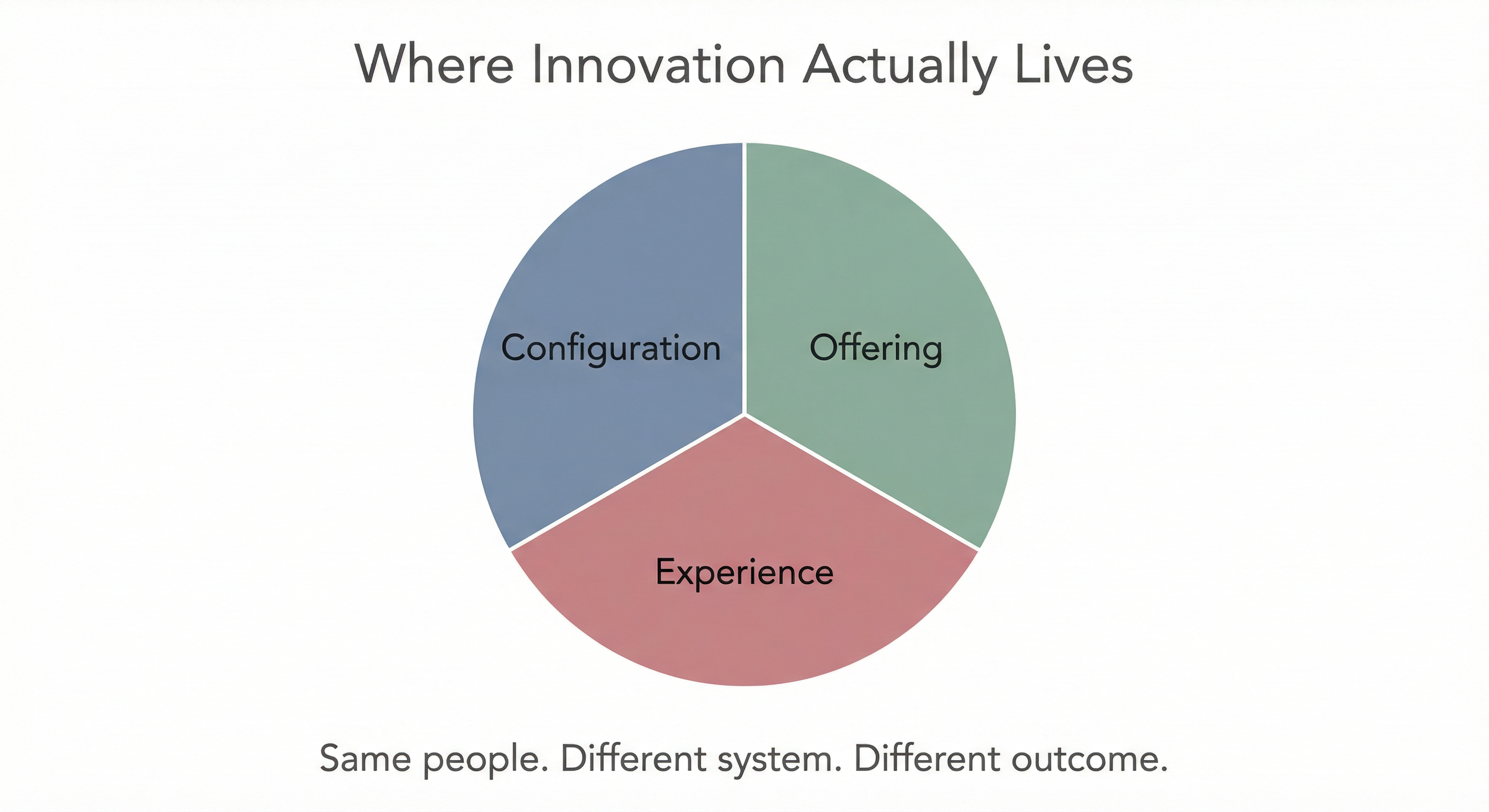 Where Innovation Actually Lives

Configuration

Offering

Experience

Same people. Different system. Different outcome.